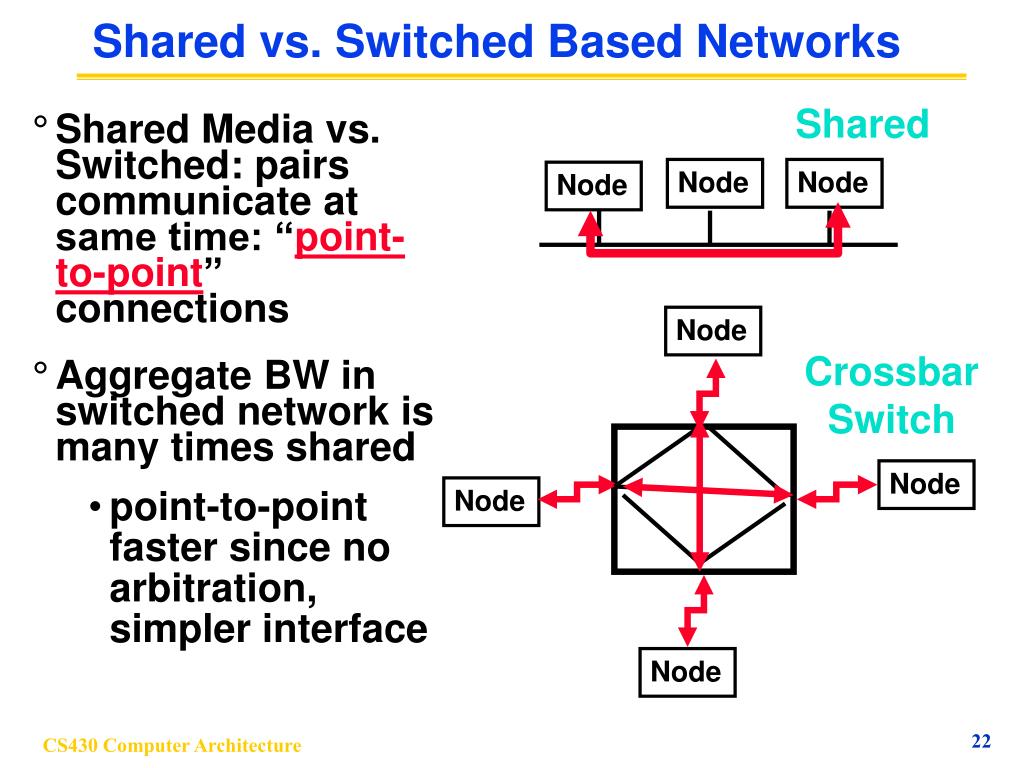 Shared vs. Switched Based Networks

° Shared Media vs. Switched: pairs communicate at same time: “point-to-point” connections

° Aggregate BW in switched network is many times shared

• point-to-point faster since no arbitration, simpler interface

Shared

Node

Node

Node

Node

Crossbar Switch

Node

Node

Node

CS430 Computer Architecture

22